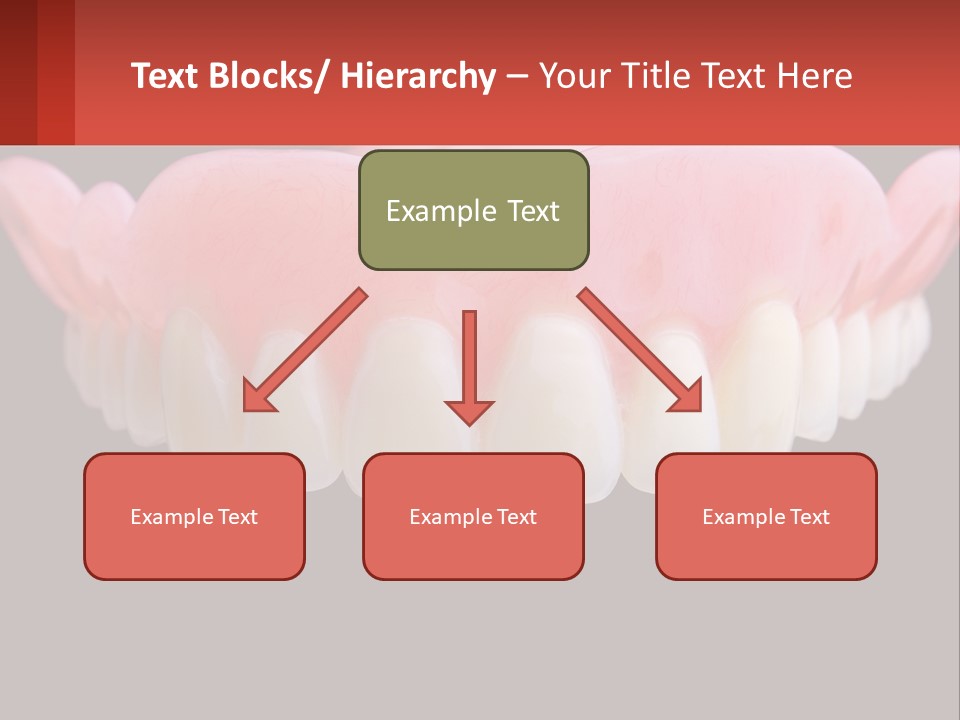 Text Blocks/ Hierarchy – Your Title Text Here

Example Text

Example Text

Example Text

Example Text